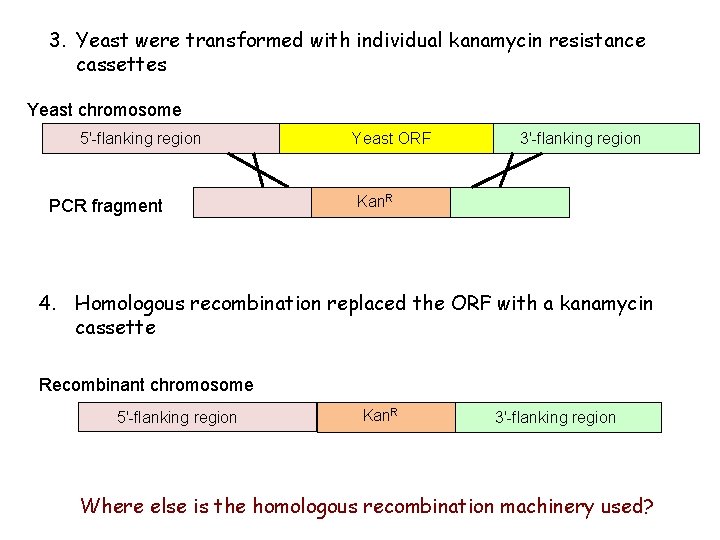 3. Yeast were transformed with individual kanamycin resistance cassettes

Yeast chromosome

5'-flanking region

Yeast ORF

3'-flanking region

PCR fragment

Kan$^R$

4. Homologous recombination replaced the ORF with a kanamycin cassette

Recombinant chromosome

5'-flanking region

Kan$^R$

3'-flanking region

Where else is the homologous recombination machinery used?